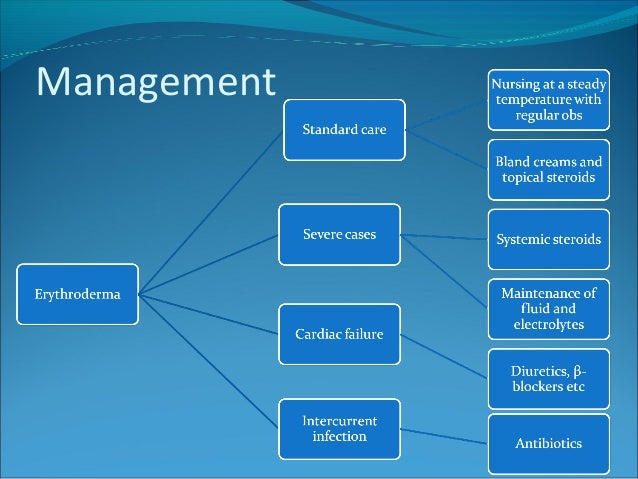 Management

Erythroderma

Standard care

Severe cases

Cardiac failure

Intercurrent infection

Nursing at a steady temperature with regular obs

Bland creams and topical steroids

Systemic steroids

Maintenance of fluid and electrolytes

Diuretics, β-blockers etc

Antibiotics